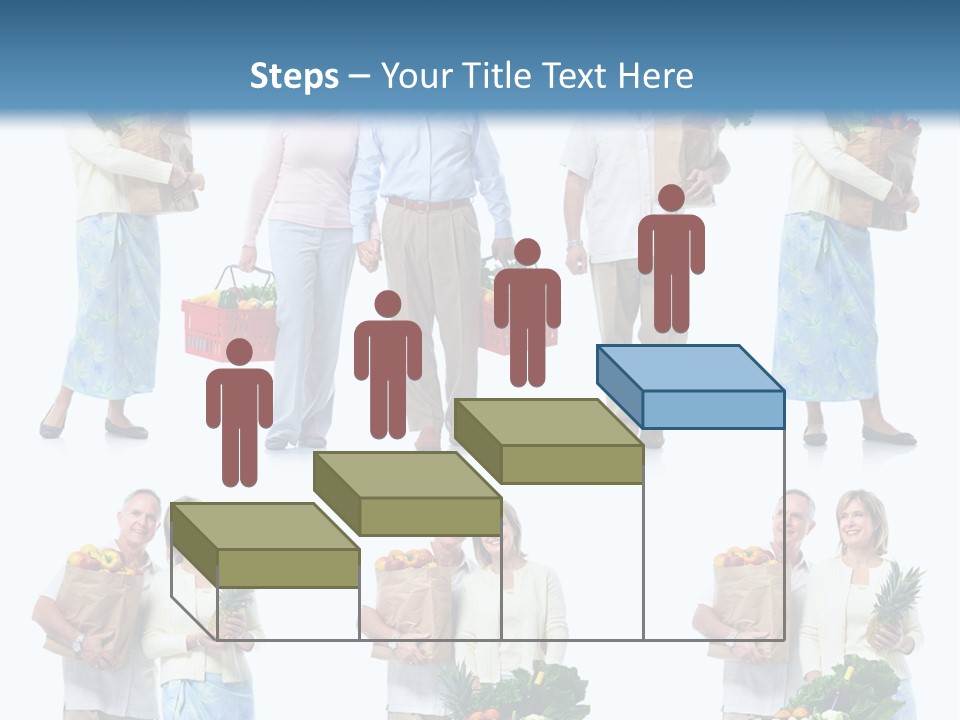 Steps – Your Title Text Here